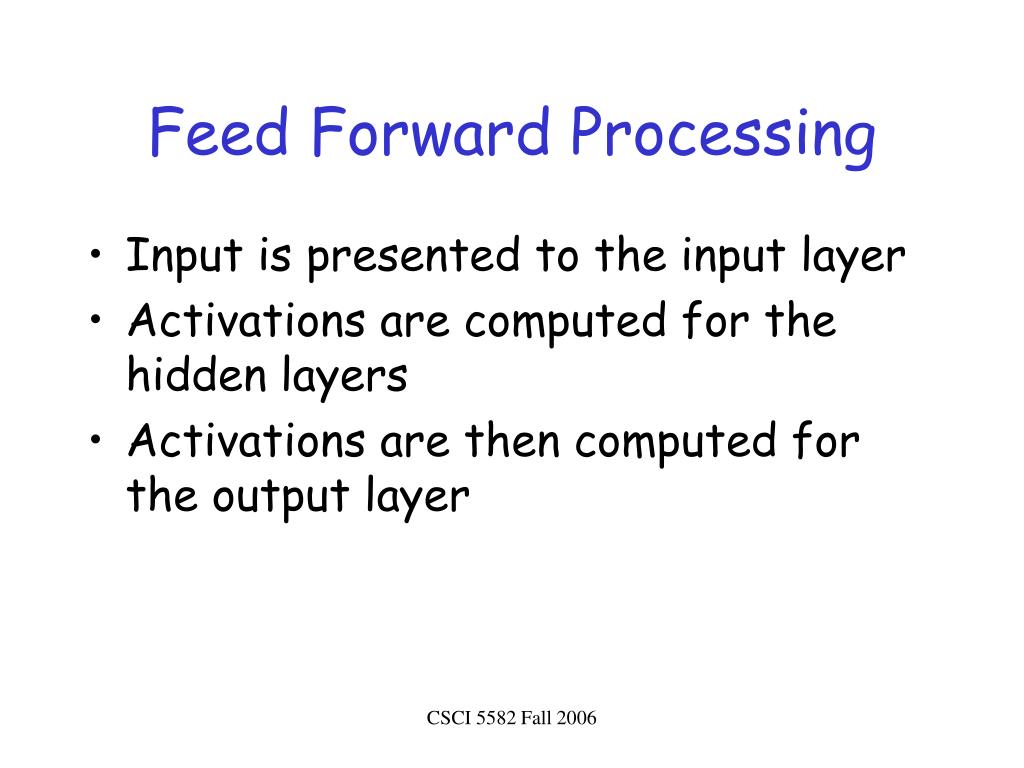 Feed Forward Processing

• Input is presented to the input layer
• Activations are computed for the hidden layers
• Activations are then computed for the output layer

CSCI 5582 Fall 2006